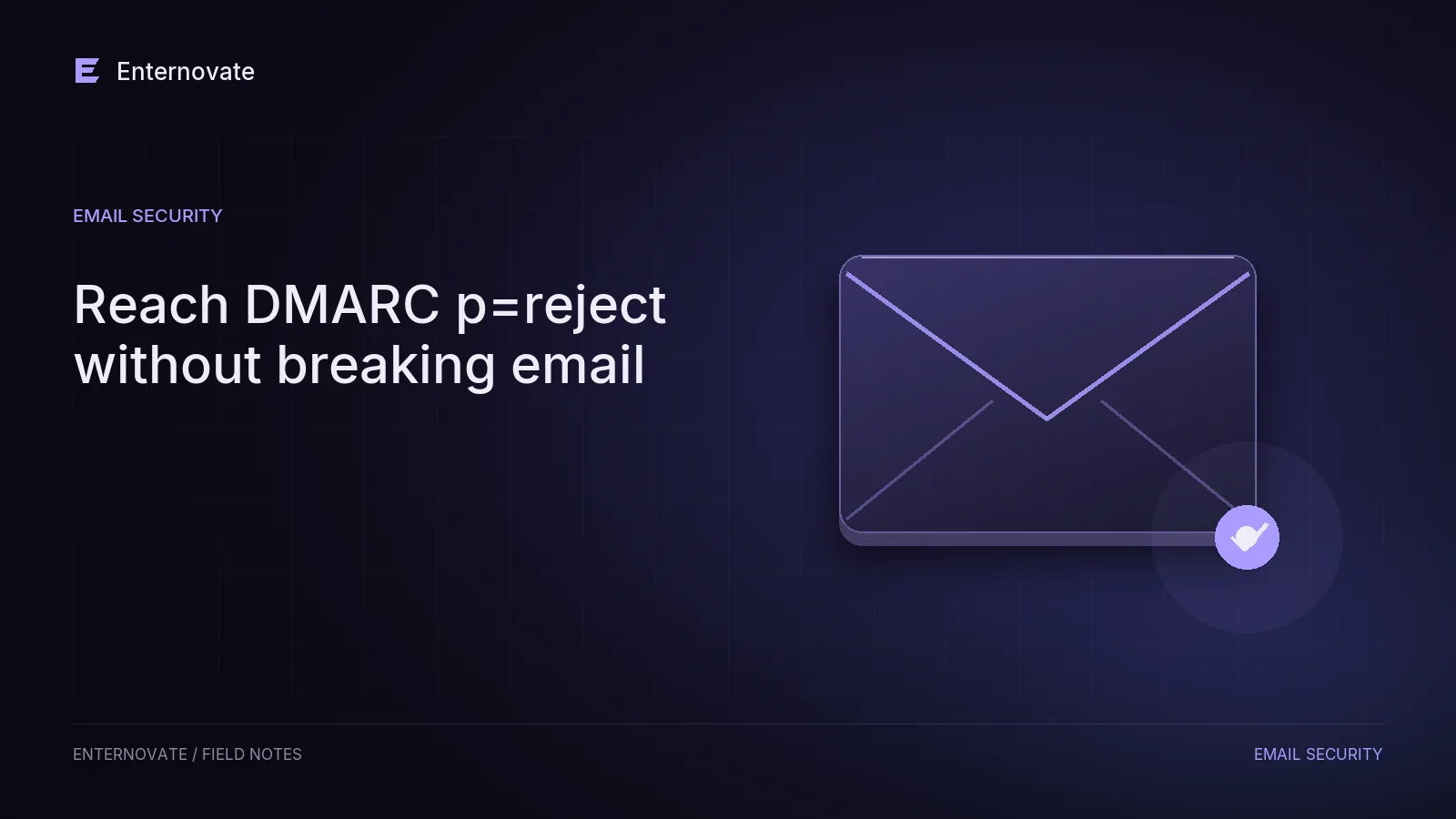 Enternovate

EMAIL SECURITY

Reach DMARC p=reject without breaking email

ENTERNOVATE / FIELD NOTES

EMAIL SECURITY